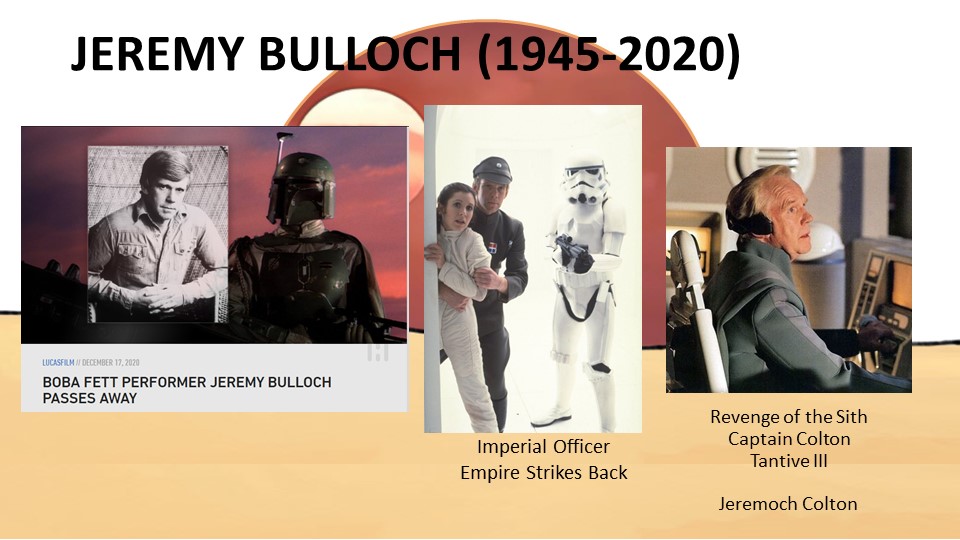 JEREMY BULLOCH (1945-2020)

LUCASFILM // DECEMBER 17, 2020

BOBA FETT PERFORMER JEREMY BULLOCH PASSES AWAY

Imperial Officer
Empire Strikes Back

Revenge of the Sith
Captain Colton
Tantive III

Jeremoch Colton